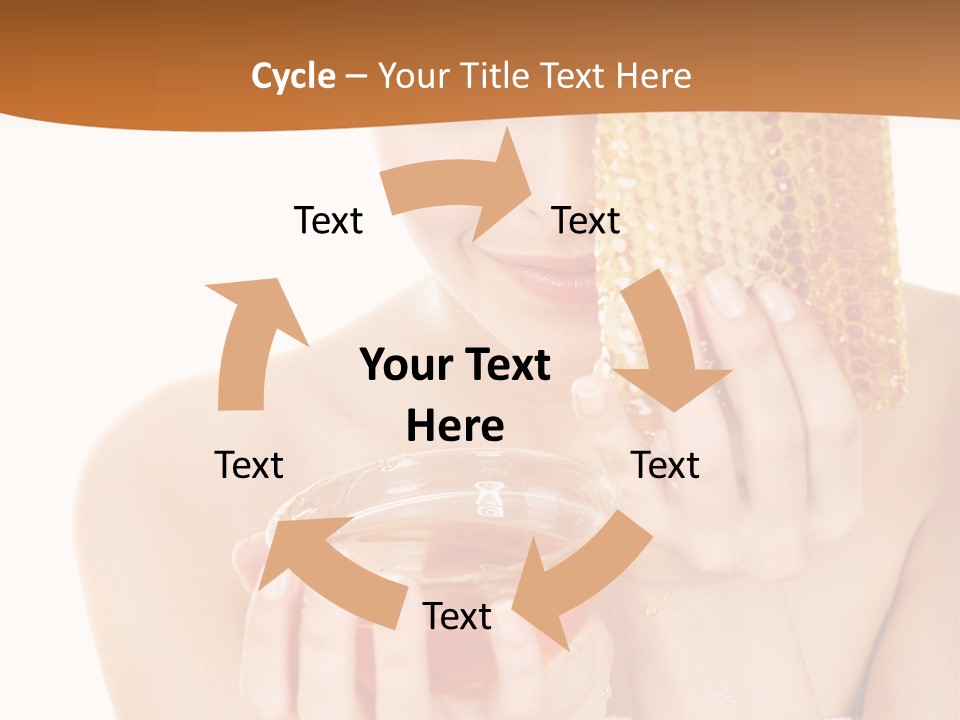 Cycle – Your Title Text Here

Text

Text

Your Text Here

Text

Text

Text